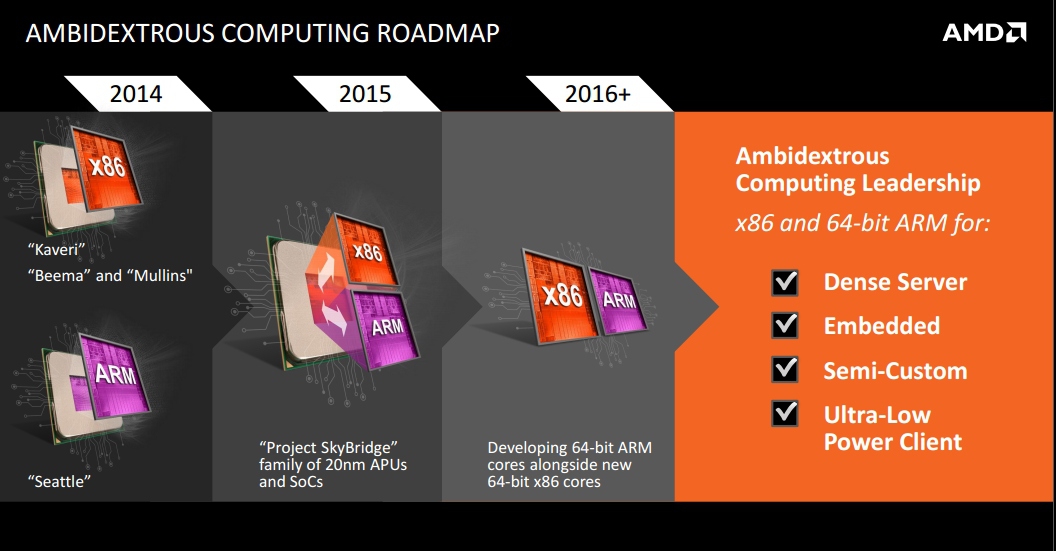 AMBIDEXTROUS COMPUTING ROADMAP

AMD

2014

x86

"Kaveri"
"Beema" and "Mullins"

ARM

"Seattle"

2015

x86

ARM

"Project SkyBridge" family of 20nm APUs and SoCs

2016+

x86

ARM

Developing 64-bit ARM cores alongside new 64-bit x86 cores

Ambidextrous Computing Leadership

x86 and 64-bit ARM for:

Dense Server

Embedded

Semi-Custom

Ultra-Low Power Client